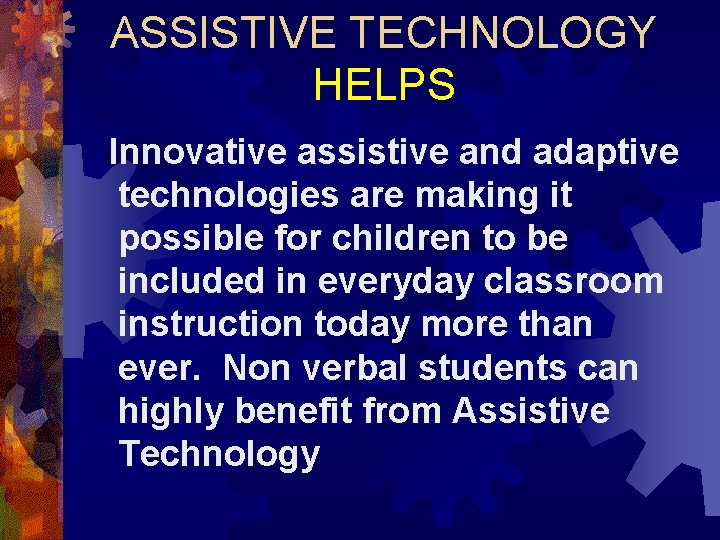 ASSISTIVE TECHNOLOGY HELPS

Innovative assistive and adaptive technologies are making it possible for children to be included in everyday classroom instruction today more than ever. Non verbal students can highly benefit from Assistive Technology